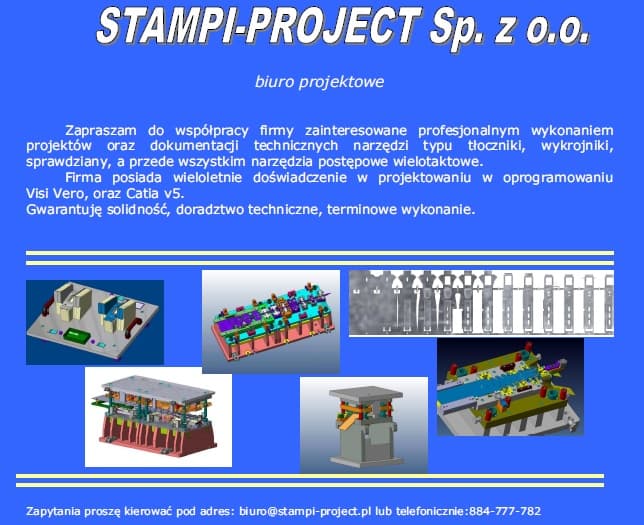 STAMPI-PROJECT Sp. z o.o.

biuro projektowe

Zapraszam do współpracy firmy zainteresowane profesjonalnym wykonaniem projektów oraz dokumentacji technicznych narzędzi typu tłoczniki, wykrojniki, sprawdziany, a przede wszystkim narzędzia postępowe wielotaktowe.

Firma posiada wieloletnie doświadczenie w projektowaniu w oprogramowaniu Visi Vero, oraz Catia v5.

Gwarantuję solidność, doradztwo techniczne, terminowe wykonanie.

Zapytania proszę kierować pod adres: biuro@stampi-project.pl lub telefonicznie:884-777-782